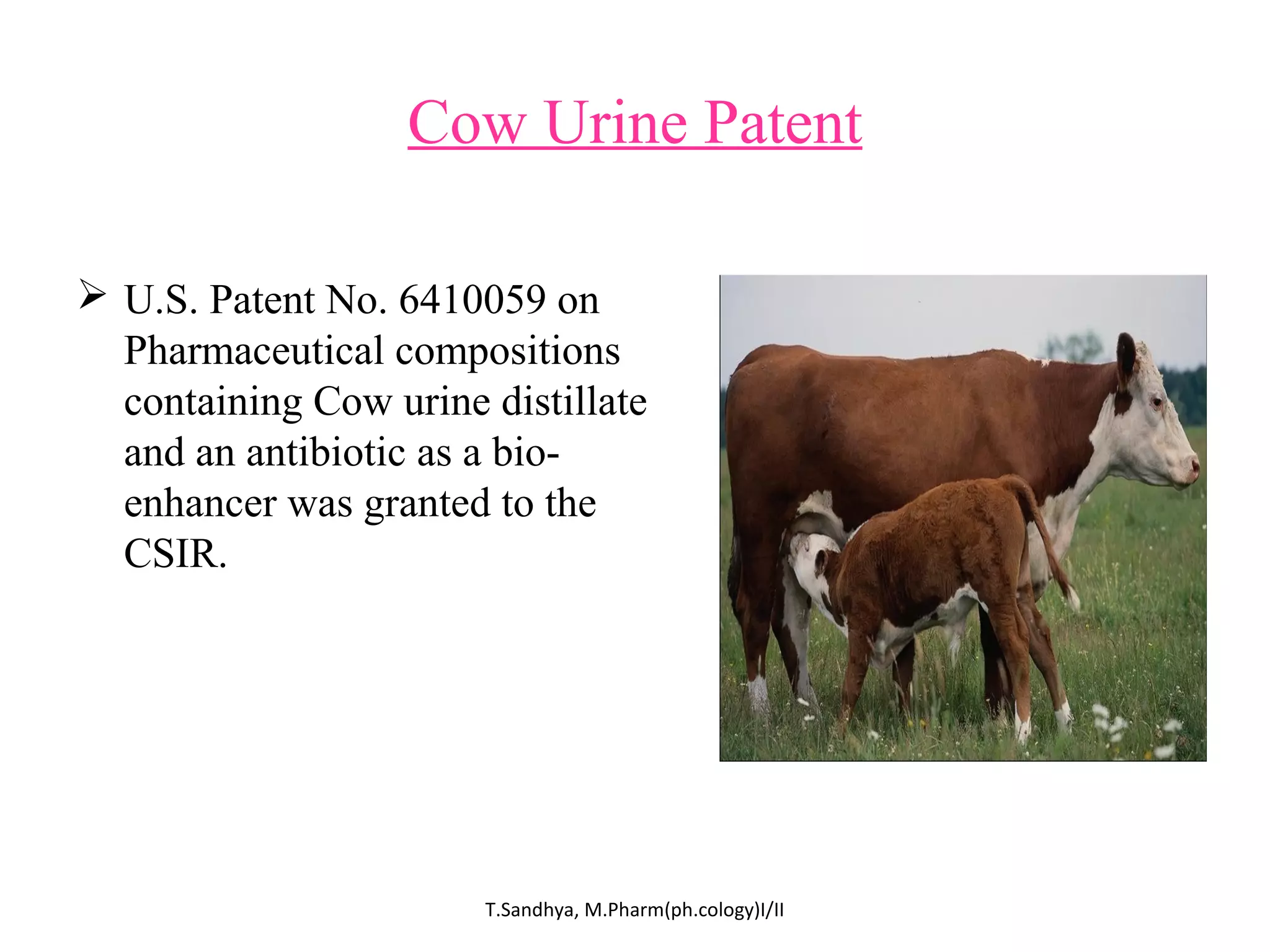 Cow Urine Patent

➢ U.S. Patent No. 6410059 on Pharmaceutical compositions containing Cow urine distillate and an antibiotic as a bio-enhancer was granted to the CSIR.

T.Sandhya, M.Pharm(ph.cology)I/II